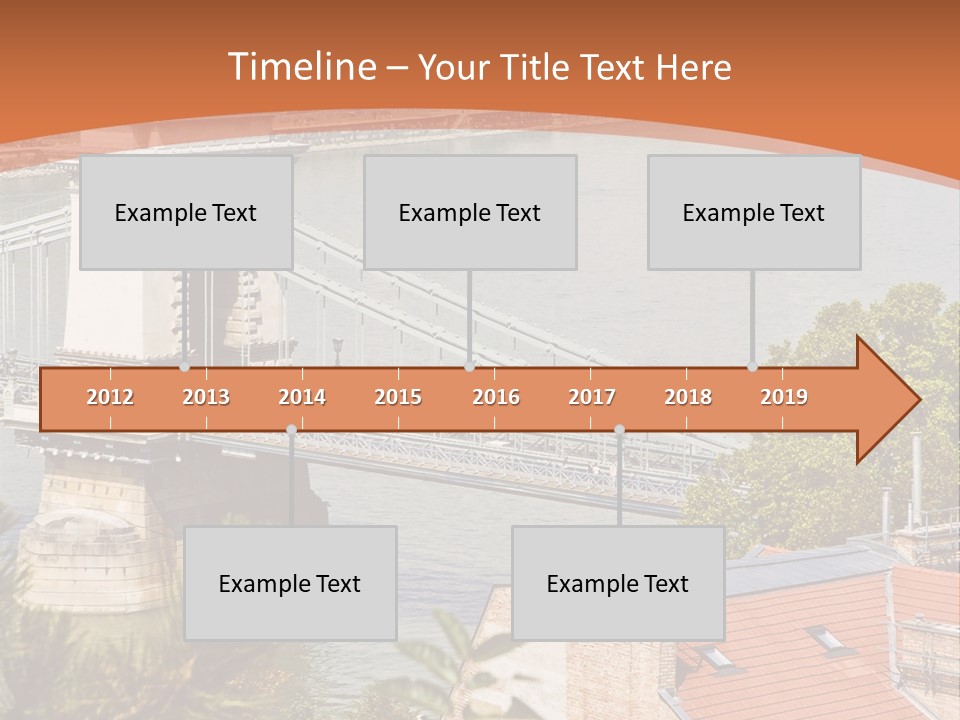 Timeline – Your Title Text Here

Example Text

Example Text

Example Text

2012 2013 2014 2015 2016 2017 2018 2019

Example Text

Example Text